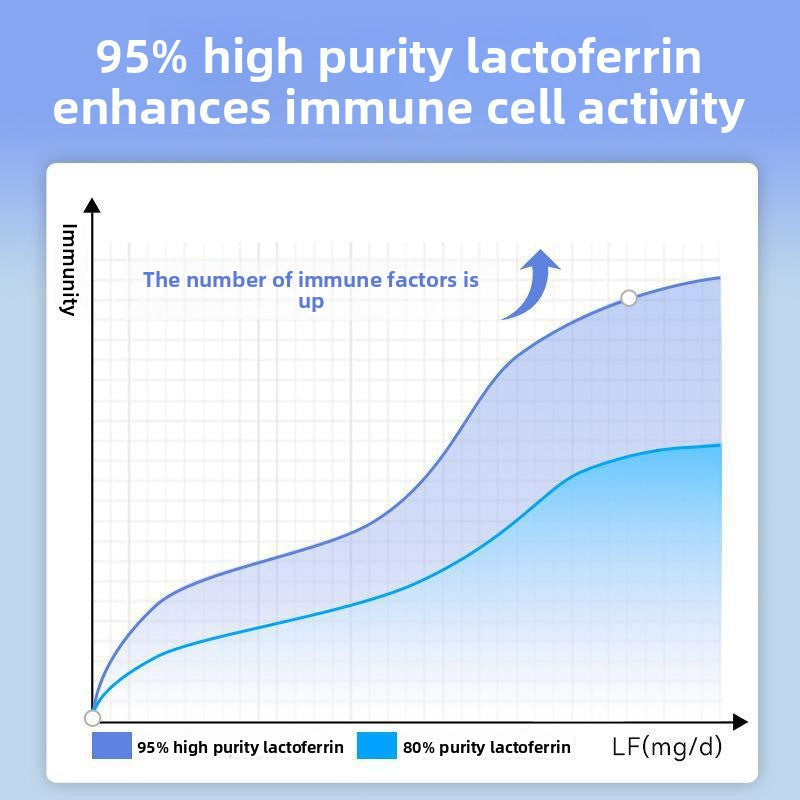 95% high purity lactoferrin enhances immune cell activity

Immunity

The number of immune factors is up

95% high purity lactoferrin
80% purity lactoferrin
LF(mg/d)